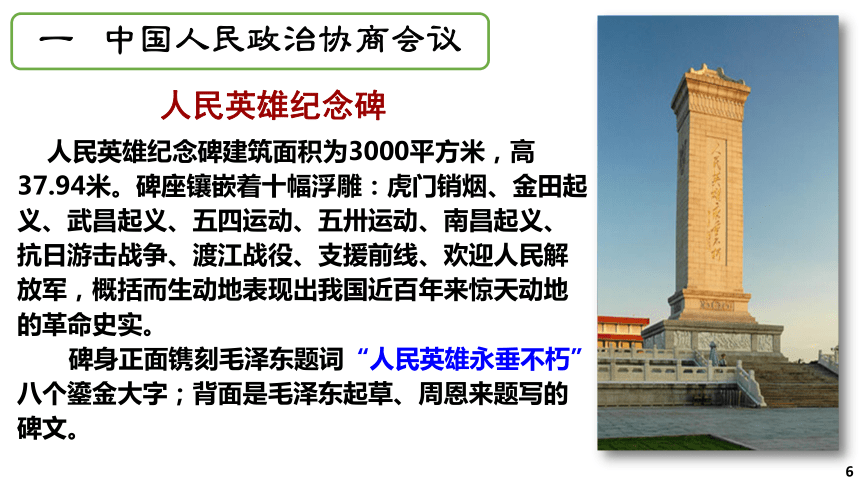 一 中国人民政治协商会议

人民英雄纪念碑

人民英雄纪念碑建筑面积为3000平方米，高37.94米。碑座镶嵌着十幅浮雕：虎门销烟、金田起义、武昌起义、五四运动、五卅运动、南昌起义、抗日游击战争、渡江战役、支援前线、欢迎人民解放军，概括而生动地表现出我国近百年来惊天动地的革命史实。

碑身正面镌刻毛泽东题词“人民英雄永垂不朽”八个鎏金大字；背面是毛泽东起草、周恩来题写的碑文。

人民英雄永垂不朽

6